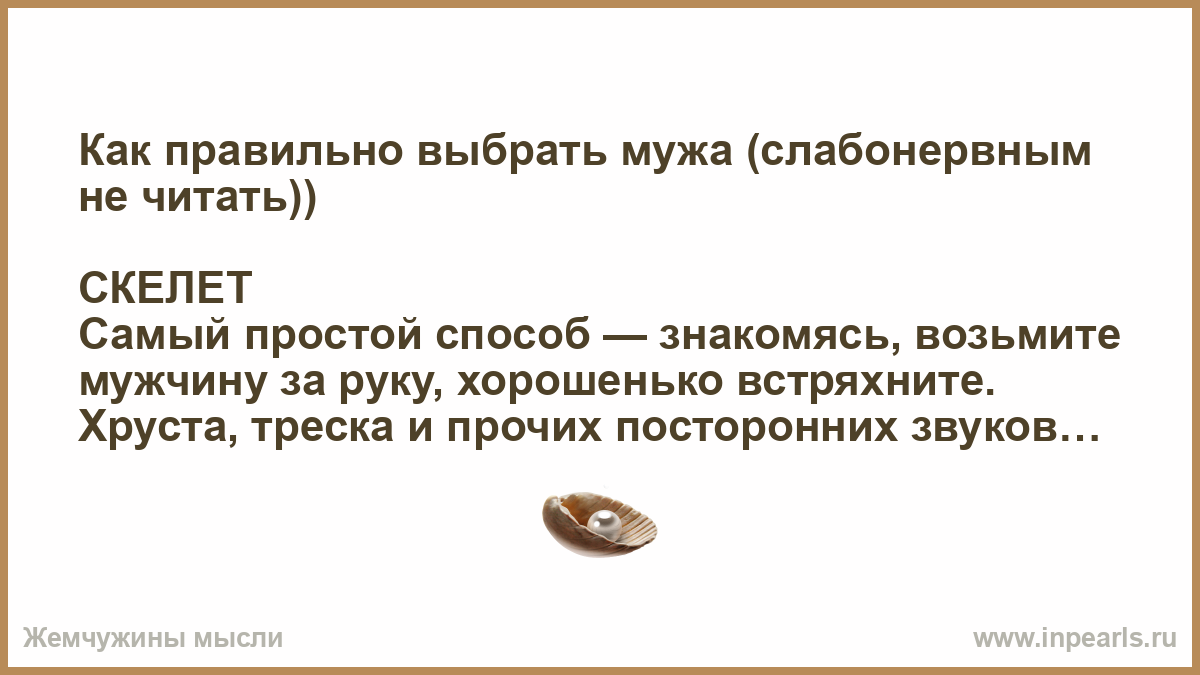 Как правильно выбрать мужа (слабонервным не читать))

СКЕЛЕТ
Самый простой способ — знакомясь, возьмите мужчину за руку, хорошенько встряхните. Хруста, треска и прочих посторонних звуков…

Жемчужины мысли

www.inpearls.ru